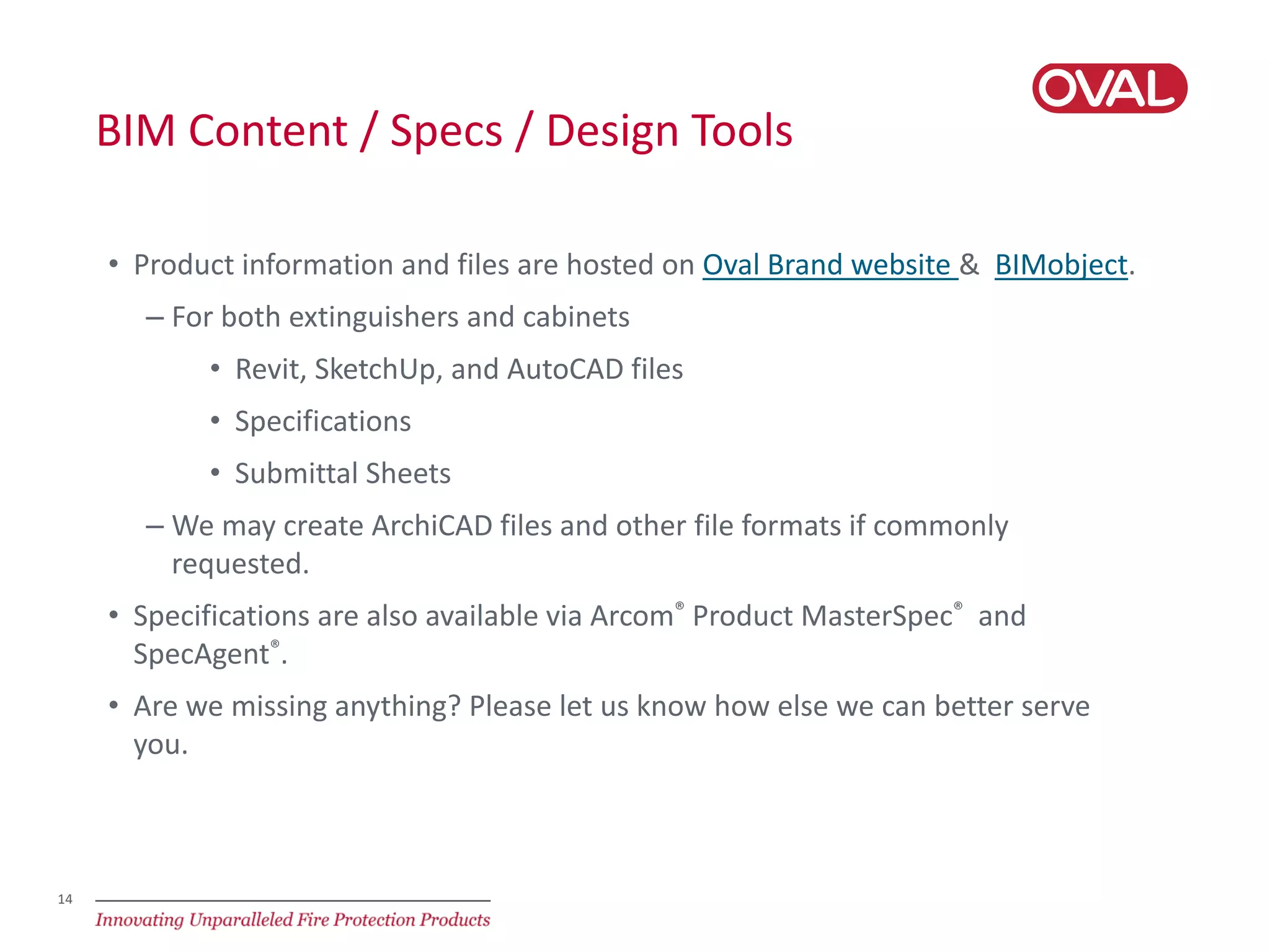 OVAL

BIM Content / Specs / Design Tools

• Product information and files are hosted on Oval Brand website & BIMobject.
– For both extinguishers and cabinets
• Revit, SketchUp, and AutoCAD files
• Specifications
• Submittal Sheets
– We may create ArchiCAD files and other file formats if commonly requested.
• Specifications are also available via Arcom® Product MasterSpec® and SpecAgent®.
• Are we missing anything? Please let us know how else we can better serve you.

14

Innovating Unparalleled Fire Protection Products